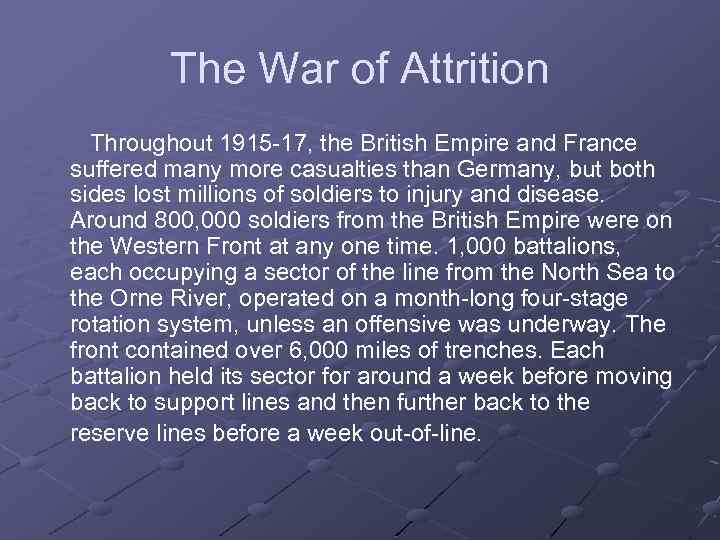 The War of Attrition

Throughout 1915-17, the British Empire and France suffered many more casualties than Germany, but both sides lost millions of soldiers to injury and disease. Around 800,000 soldiers from the British Empire were on the Western Front at any one time. 1,000 battalions, each occupying a sector of the line from the North Sea to the Orne River, operated on a month-long four-stage rotation system, unless an offensive was underway. The front contained over 6,000 miles of trenches. Each battalion held its sector for around a week before moving back to support lines and then further back to the reserve lines before a week out-of-line.